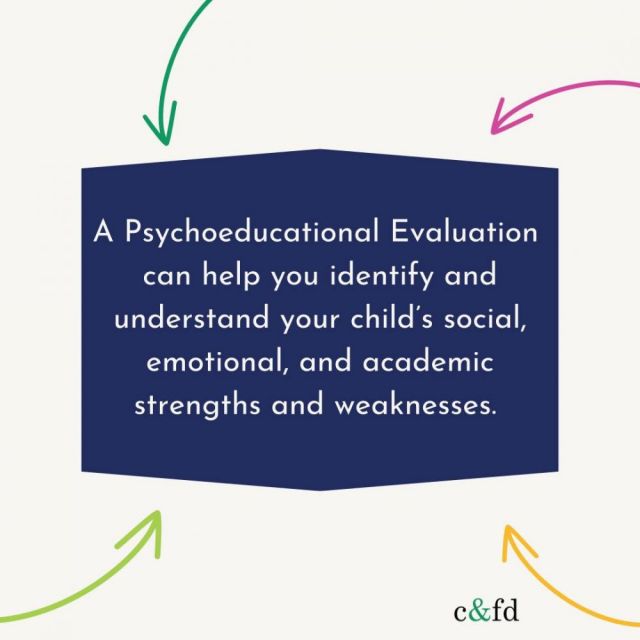 A Psychoeducational Evaluation can help you identify and understand your child's social, emotional, and academic strengths and weaknesses.

c&fd